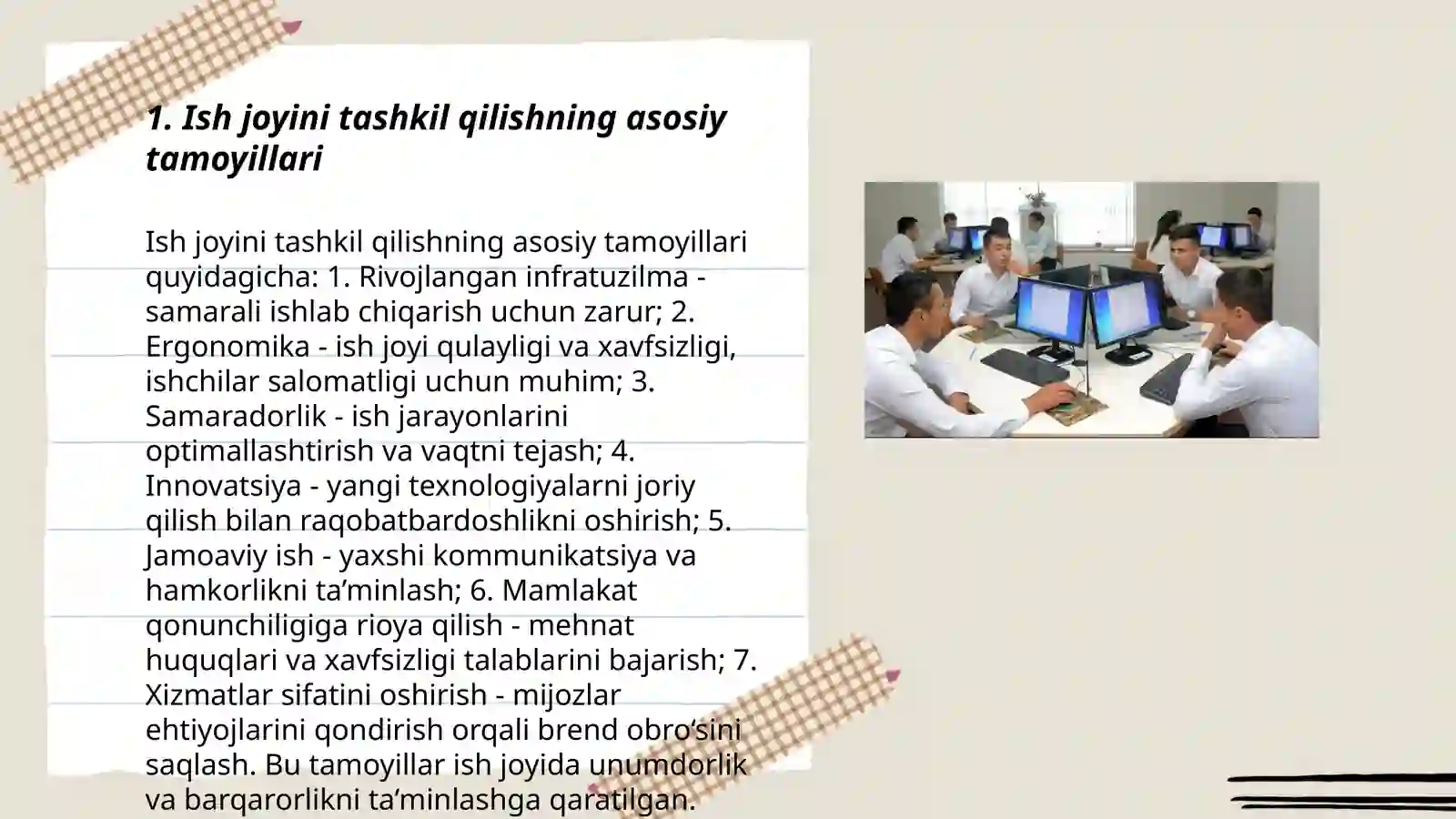 1. Ish joyini tashkil qilishning asosiy tamoyillari

Ish joyini tashkil qilishning asosiy tamoyillari quyidagicha: 1. Rivojlangan infratuzilma - samarali ishlab chiqarish uchun zarur; 2. Ergonomika - ish joyi qulayligi va xavfsizligi, ishchilar salomatligi uchun muhim; 3. Samaradorlik - ish jarayonlarini optimallashtirish va vaqtni tejash; 4. Innovatsiya - yangi texnologiyalarni joriy qilish bilan raqobatbardoshlikni oshirish; 5. Jamoaviy ish - yaxshi kommunikatsiya va hamkorlikni ta’minlash; 6. Mamlakat qonunchiligiga rioya qilish - mehnat huquqlari va xavfsizligi talablarini bajarish; 7. Xizmatlar sifatini oshirish - mijozlar ehtiyojlarini qondirish orqali brend obro‘sini saqlash. Bu tamoyillar ish joyida unumdorlik va barqarorlikni ta’minlashga qaratilgan.